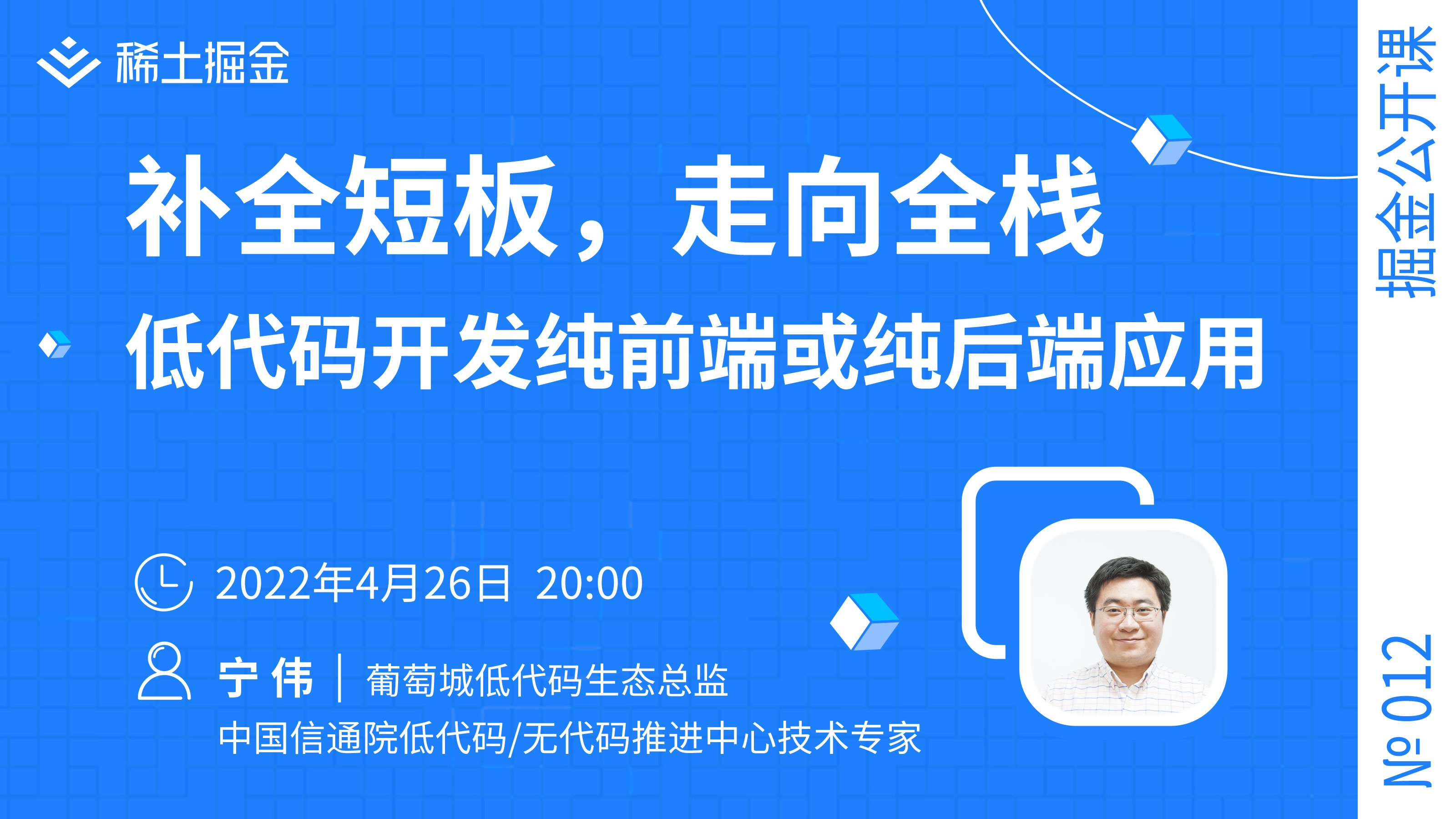 稀土掘金

补全短板，走向全栈

低代码开发纯前端或纯后端应用

2022年4月26日 20:00

宁 伟 | 葡萄城低代码生态总监

中国信通院低代码/无代码推进中心技术专家

掘金公开课

№ 012